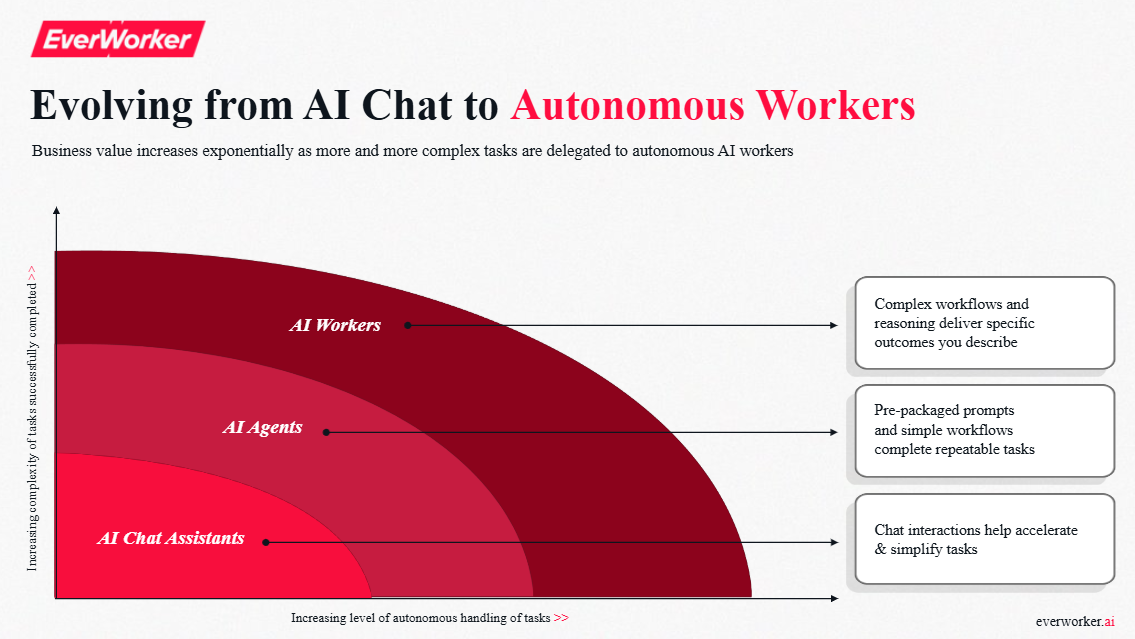 EverWorker

Evolving from AI Chat to Autonomous Workers

Business value increases exponentially as more and more complex tasks are delegated to autonomous AI workers

Increasing complexity of tasks successfully completed >>

AI Workers

AI Agents

AI Chat Assistants

Complex workflows and reasoning deliver specific outcomes you describe

Pre-packaged prompts and simple workflows complete repeatable tasks

Chat interactions help accelerate & simplify tasks

Increasing level of autonomous handling of tasks >>

everworker.ai